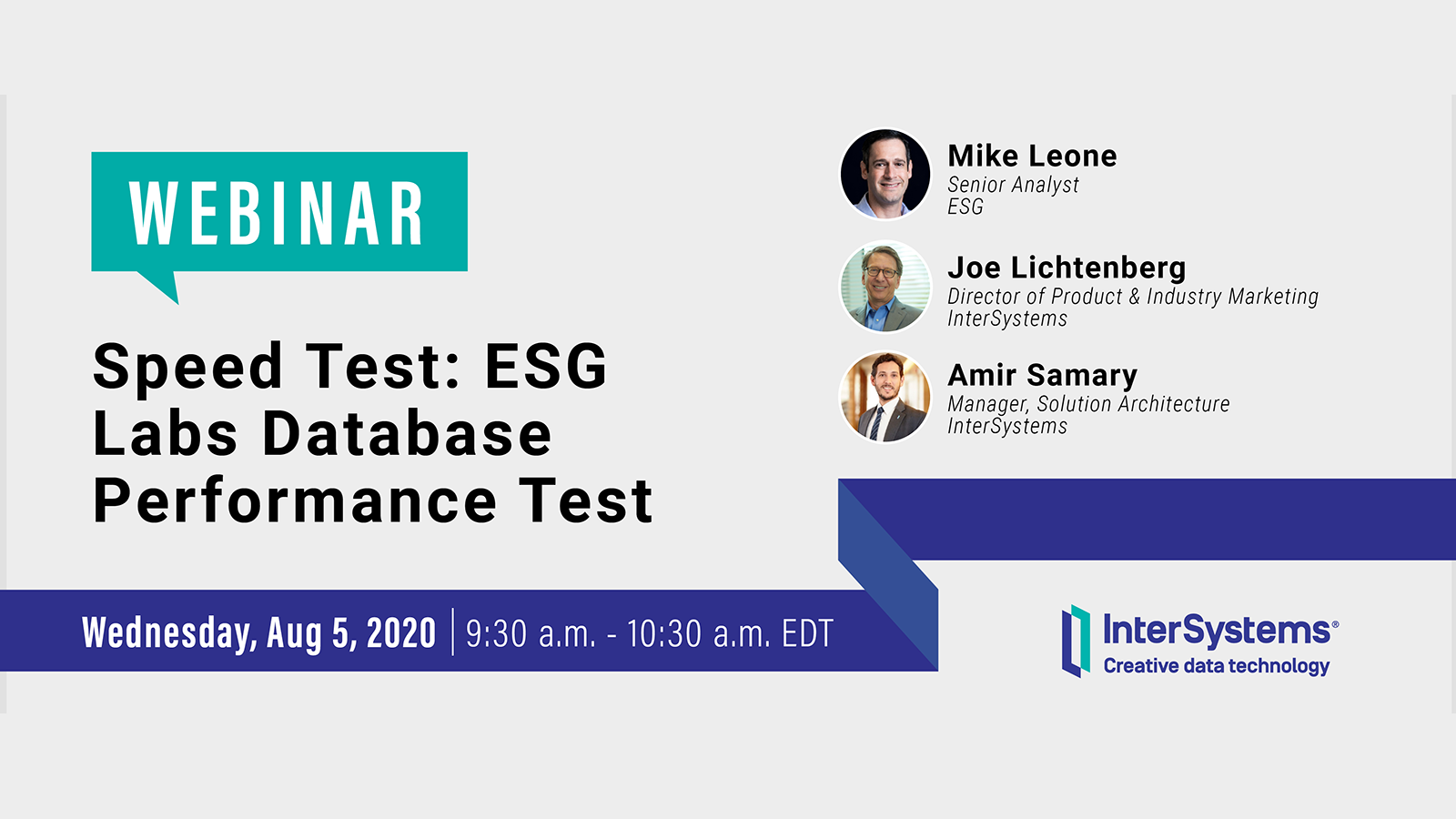 WEBINAR

Speed Test: ESG Labs Database Performance Test

Mike Leone
Senior Analyst
ESG

Joe Lichtenberg
Director of Product & Industry Marketing
InterSystems

Amir Samary
Manager, Solution Architecture
InterSystems

Wednesday, Aug 5, 2020 | 9:30 a.m. - 10:30 a.m. EDT

InterSystems®
Creative data technology